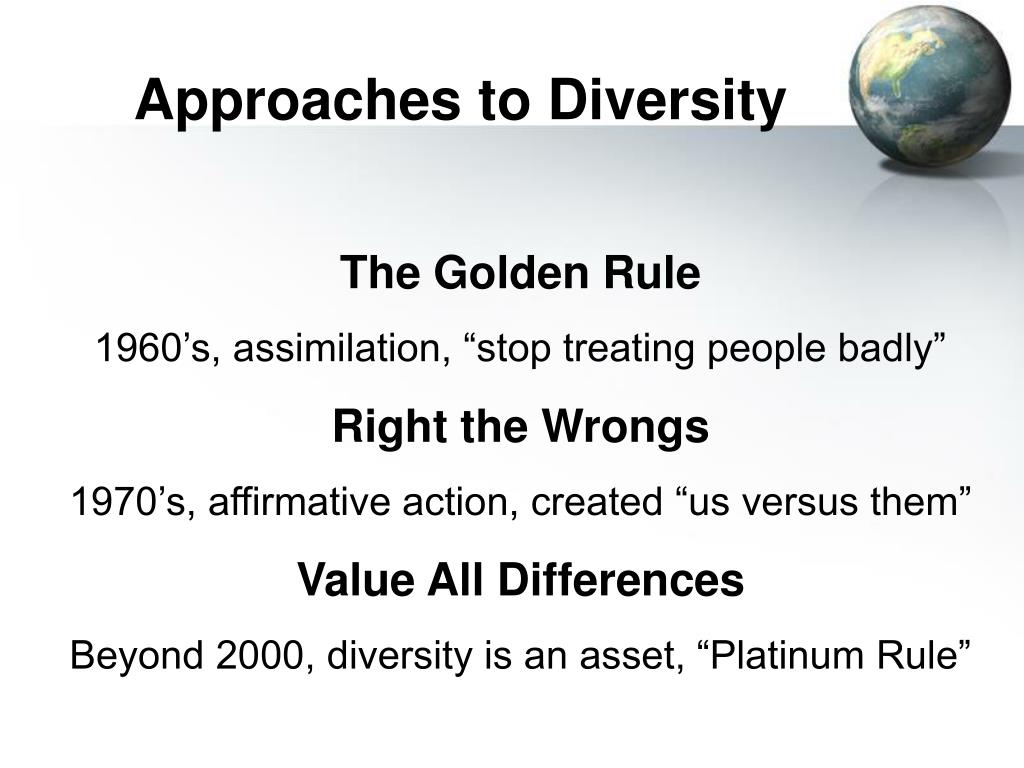 Approaches to Diversity

The Golden Rule

1960’s, assimilation, “stop treating people badly”

Right the Wrongs

1970’s, affirmative action, created “us versus them”

Value All Differences

Beyond 2000, diversity is an asset, “Platinum Rule”